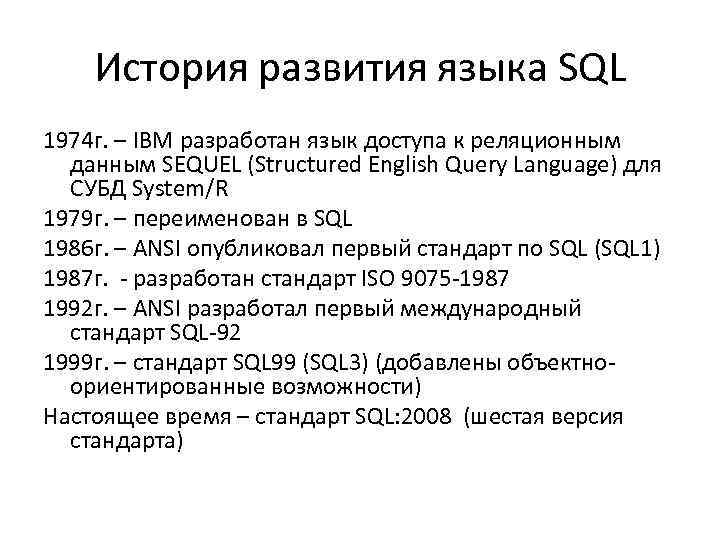 История развития языка SQL

1974г. – IBM разработан язык доступа к реляционным данным SEQUEL (Structured English Query Language) для СУБД System/R

1979г. – переименован в SQL

1986г. – ANSI опубликовал первый стандарт по SQL (SQL1)

1987г. - разработан стандарт ISO 9075-1987

1992г. – ANSI разработал первый международный стандарт SQL-92

1999г. – стандарт SQL99 (SQL3) (добавлены объектно-ориентированные возможности)

Настоящее время – стандарт SQL:2008 (шестая версия стандарта)